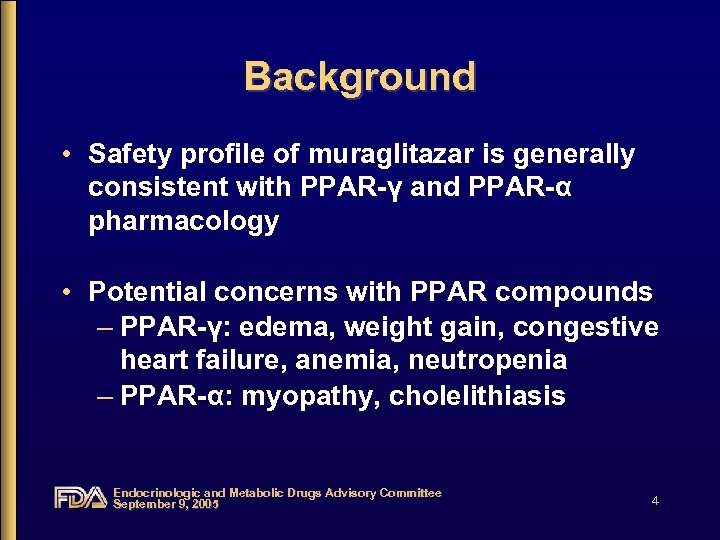 Background

• Safety profile of muraglitazar is generally consistent with PPAR-γ and PPAR-α pharmacology

• Potential concerns with PPAR compounds
– PPAR-γ: edema, weight gain, congestive heart failure, anemia, neutropenia
– PPAR-α: myopathy, cholelithiasis

FDA Endocrinologic and Metabolic Drugs Advisory Committee
September 9, 2005

4